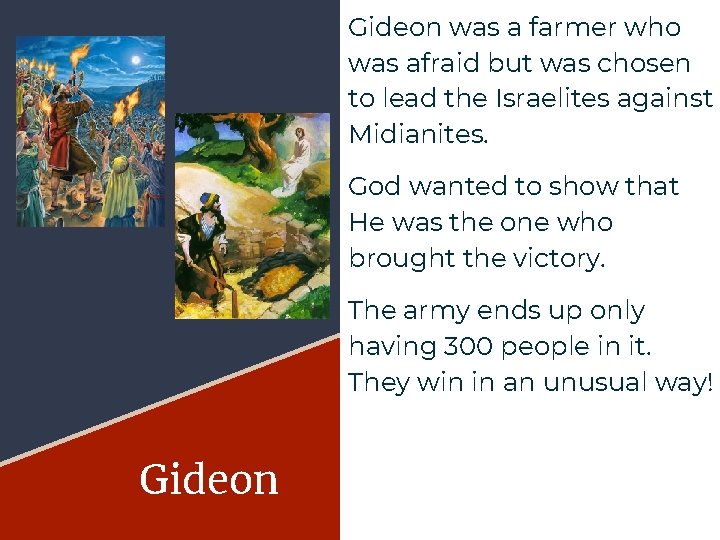 Gideon was a farmer who was afraid but was chosen to lead the Israelites against Midianites.

God wanted to show that He was the one who brought the victory.

The army ends up only having 300 people in it. They win in an unusual way!

Gideon